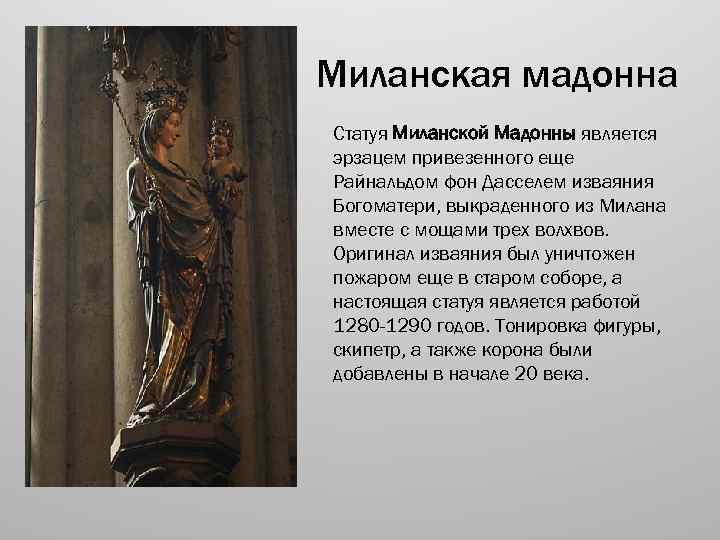 Миланская мадонна

Статуя Миланской Мадонны является эрзацем привезенного еще Райнальдом фон Дасселем изваяния Богоматери, выкраденного из Милана вместе с мощами трех волхвов. Оригинал изваяния был уничтожен пожаром еще в старом соборе, а настоящая статуя является работой 1280-1290 годов. Тонировка фигуры, скипетр, а также корона были добавлены в начале 20 века.